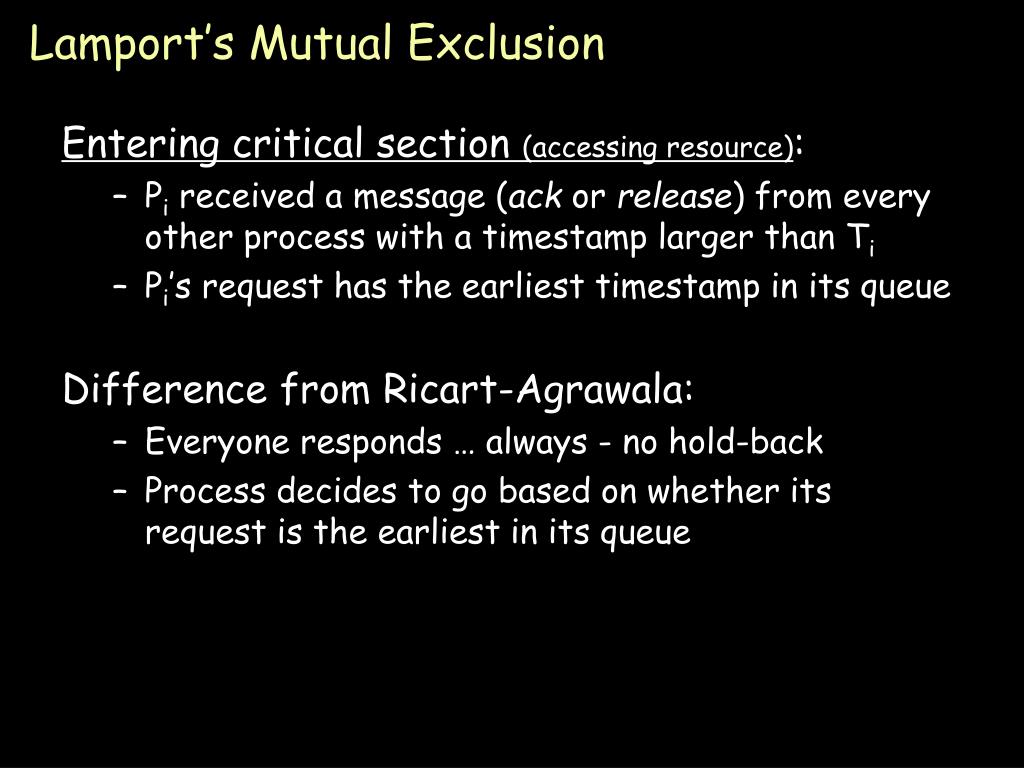 Lamport's Mutual Exclusion

Entering critical section (accessing resource):

– $P_i$ received a message (ack or release) from every other process with a timestamp larger than $T_i$

– $P_i$'s request has the earliest timestamp in its queue

Difference from Ricart-Agrawala:

– Everyone responds … always - no hold-back

– Process decides to go based on whether its request is the earliest in its queue